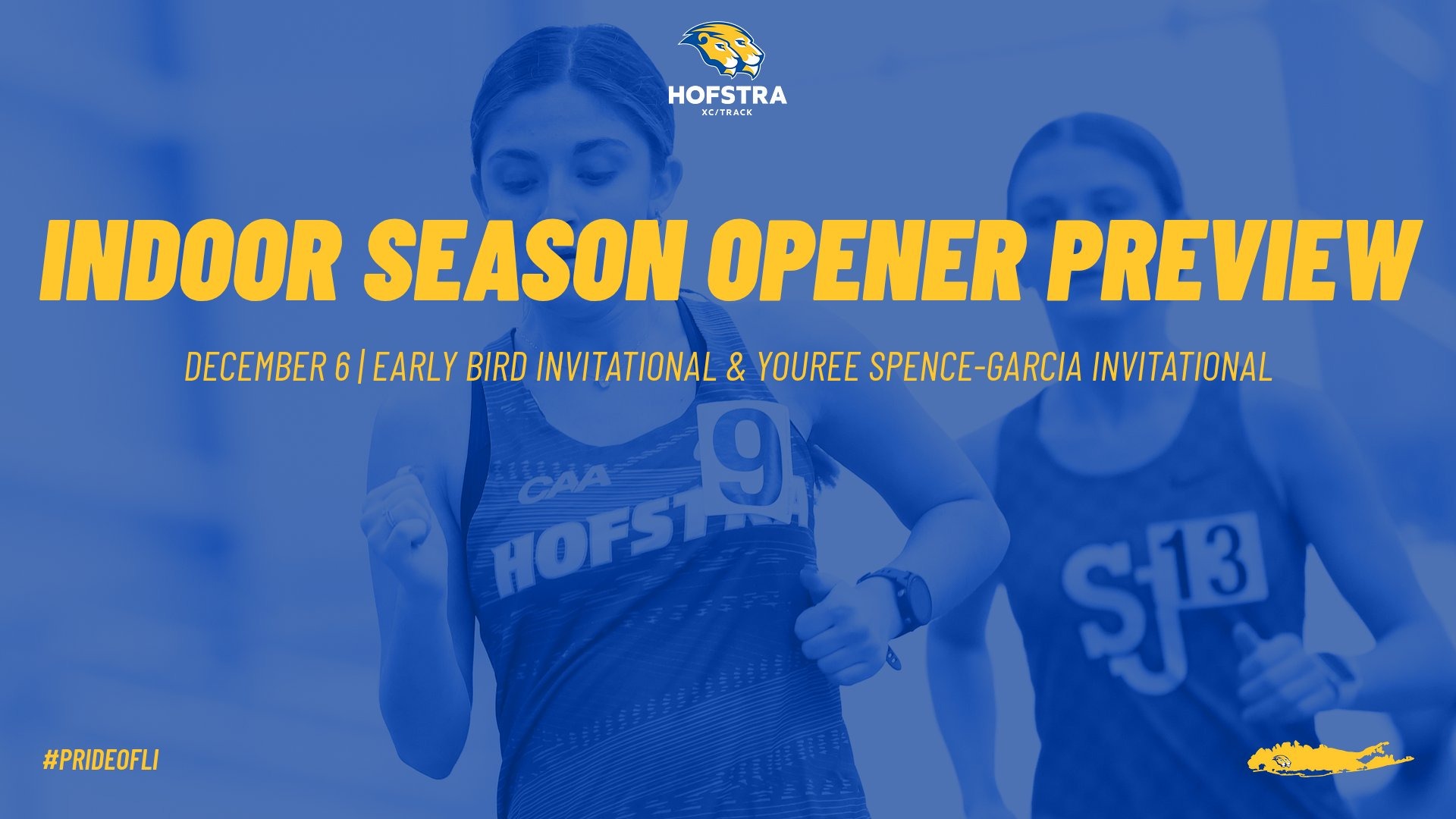 HOFSTRA
XC/TRACK

INDOOR SEASON OPENER PREVIEW

DECEMBER 6 | EARLY BIRD INVITATIONAL & YOUREE SPENCE-GARCIA INVITATIONAL

CAA
9
HOFSTRA

SJ
13

#PRIDEOFLI